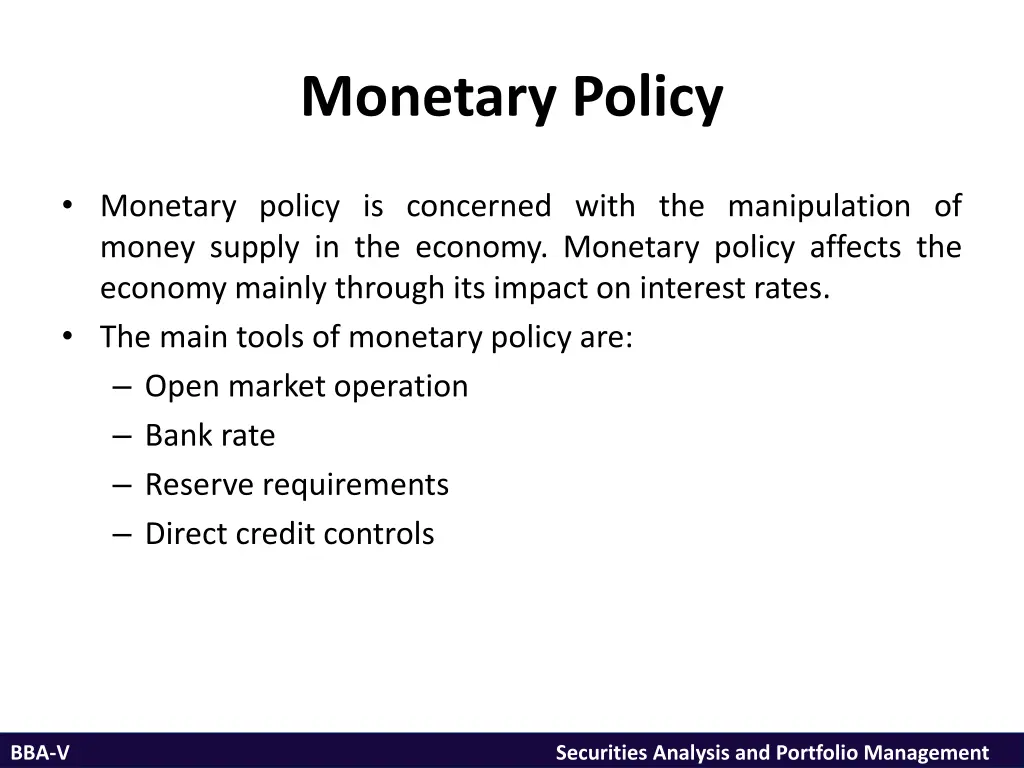 Monetary Policy

• Monetary policy is concerned with the manipulation of money supply in the economy. Monetary policy affects the economy mainly through its impact on interest rates.
• The main tools of monetary policy are:
– Open market operation
– Bank rate
– Reserve requirements
– Direct credit controls

BBA-V

Securities Analysis and Portfolio Management